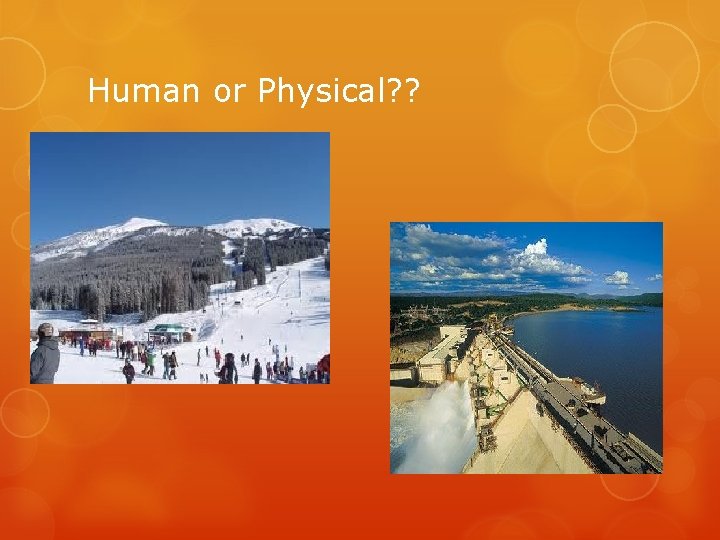 Human or Physical??